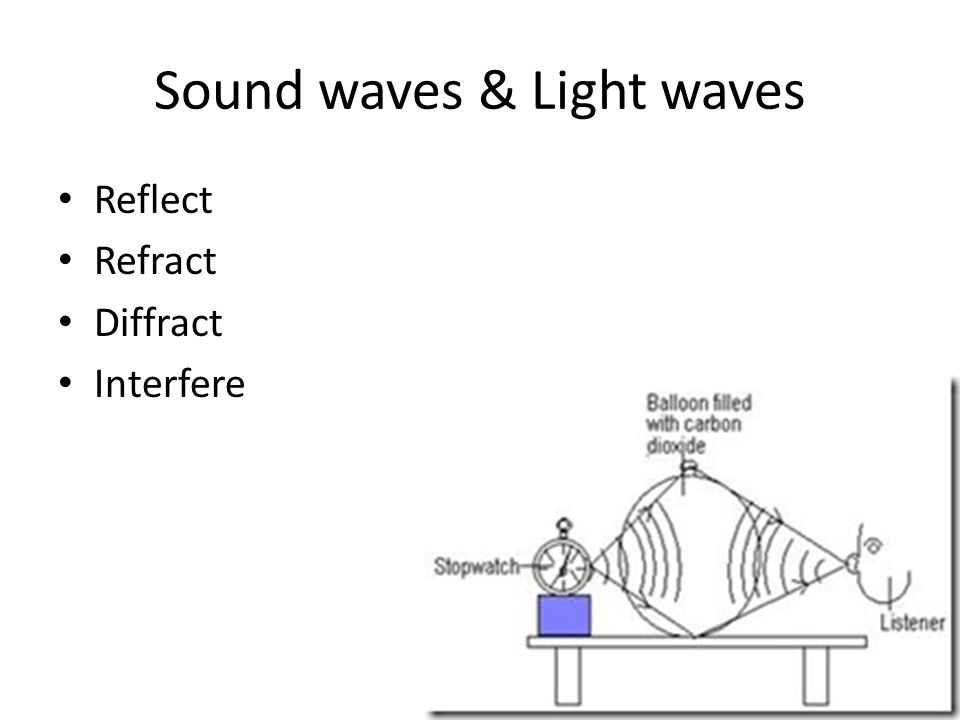 Sound waves & Light waves

• Reflect
• Refract
• Diffract
• Interfere

Balloon filled with carbon dioxide

Stopwatch

Listener